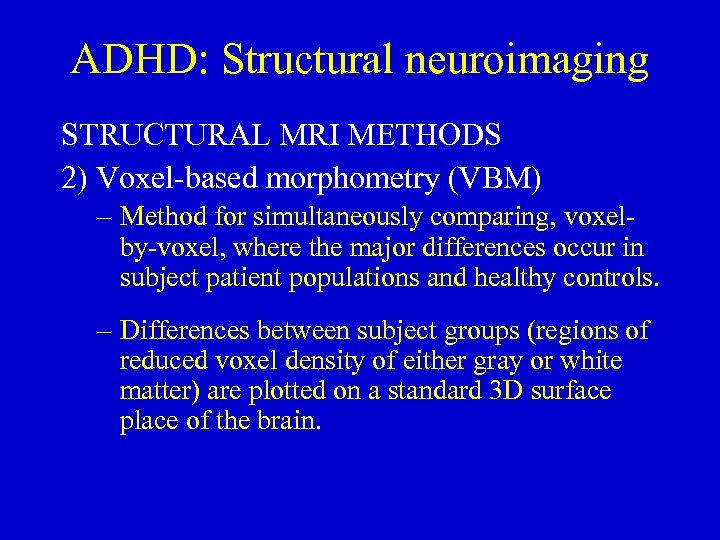 ADHD: Structural neuroimaging

STRUCTURAL MRI METHODS

2) Voxel-based morphometry (VBM)

– Method for simultaneously comparing, voxel-by-voxel, where the major differences occur in subject patient populations and healthy controls.

– Differences between subject groups (regions of reduced voxel density of either gray or white matter) are plotted on a standard 3D surface place of the brain.